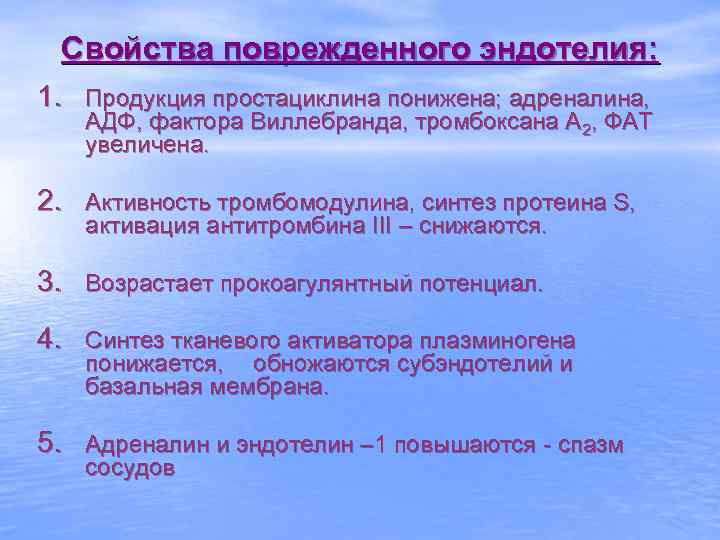 Свойства поврежденного эндотелия:

1. Продукция простациклина понижена; адреналина, АДФ, фактора Виллебранда, тромбоксана $A_2$, ФАТ увеличена.

2. Активность тромбомодулина, синтез протеина S, активация антитромбина III – снижаются.

3. Возрастает прокоагулянтный потенциал.

4. Синтез тканевого активатора плазминогена понижается, обножаются субэндотелий и базальная мембрана.

5. Адреналин и эндотелин –1 повышаются - спазм сосудов